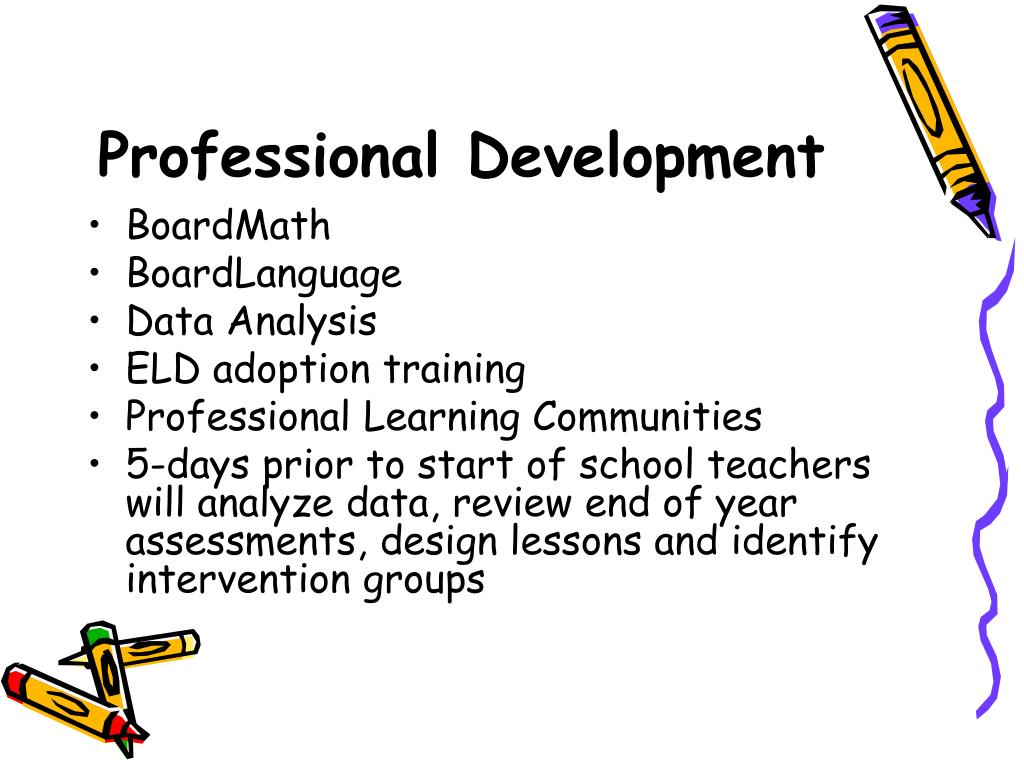 Professional Development

• BoardMath
• BoardLanguage
• Data Analysis
• ELD adoption training
• Professional Learning Communities
• 5-days prior to start of school teachers will analyze data, review end of year assessments, design lessons and identify intervention groups